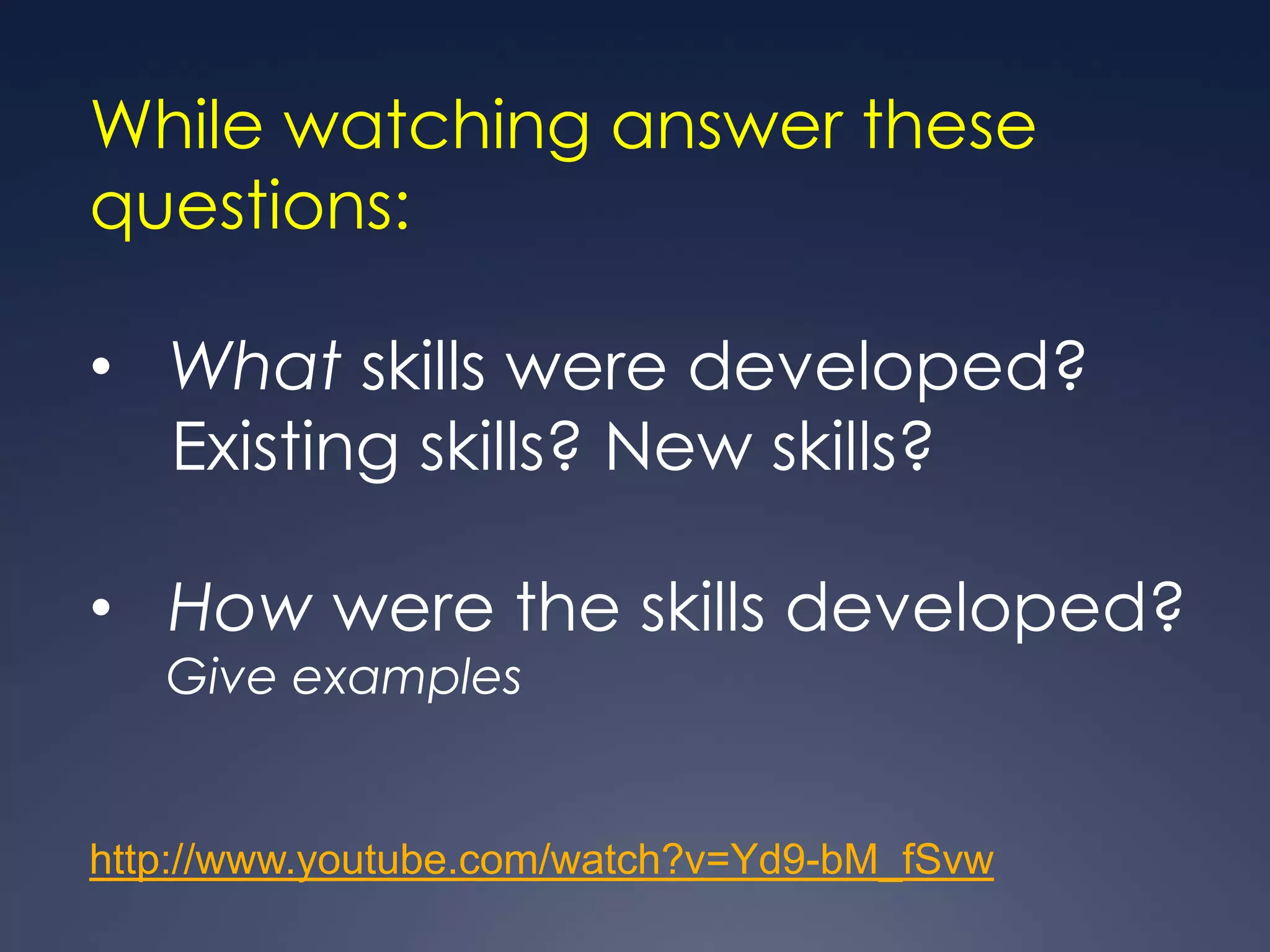 While watching answer these questions:

• What skills were developed? Existing skills? New skills?

• How were the skills developed? Give examples

http://www.youtube.com/watch?v=Yd9-bM_fSvw